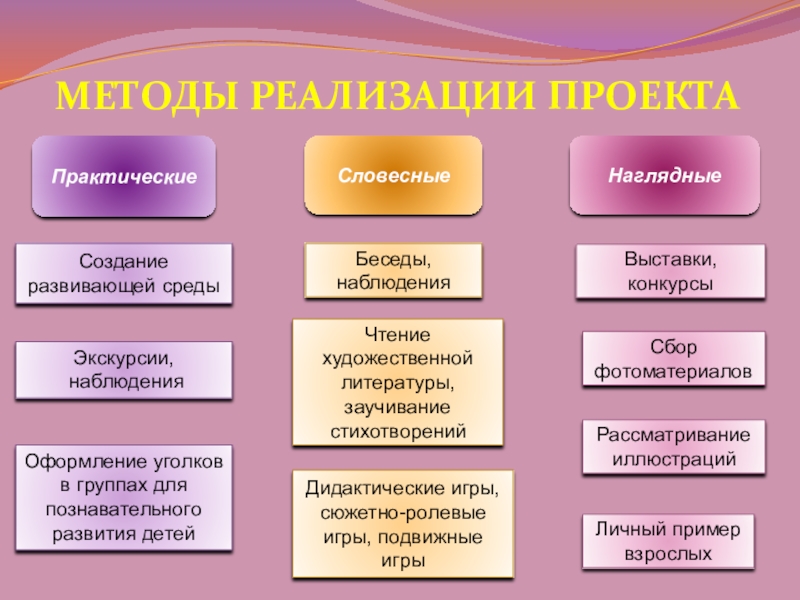 МЕТОДЫ РЕАЛИЗАЦИИ ПРОЕКТА

Практические

Создание развивающей среды

Экскурсии, наблюдения

Оформление уголков в группах для познавательного развития детей

Словесные

Беседы, наблюдения

Чтение художественной литературы, заучивание стихотворений

Дидактические игры, сюжетно-ролевые игры, подвижные игры

Наглядные

Выставки, конкурсы

Сбор фотоматериалов

Рассматривание иллюстраций

Личный пример взрослых